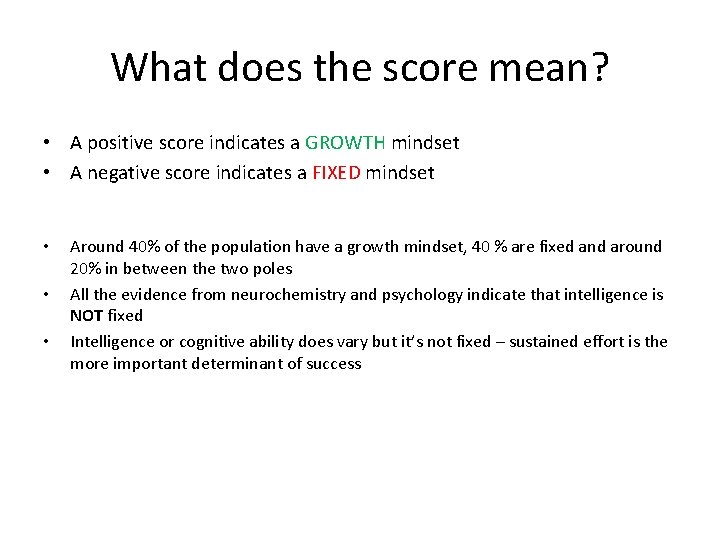 What does the score mean?

• A positive score indicates a GROWTH mindset
• A negative score indicates a FIXED mindset

• Around 40% of the population have a growth mindset, 40 % are fixed and around 20% in between the two poles
• All the evidence from neurochemistry and psychology indicate that intelligence is NOT fixed
• Intelligence or cognitive ability does vary but it's not fixed – sustained effort is the more important determinant of success